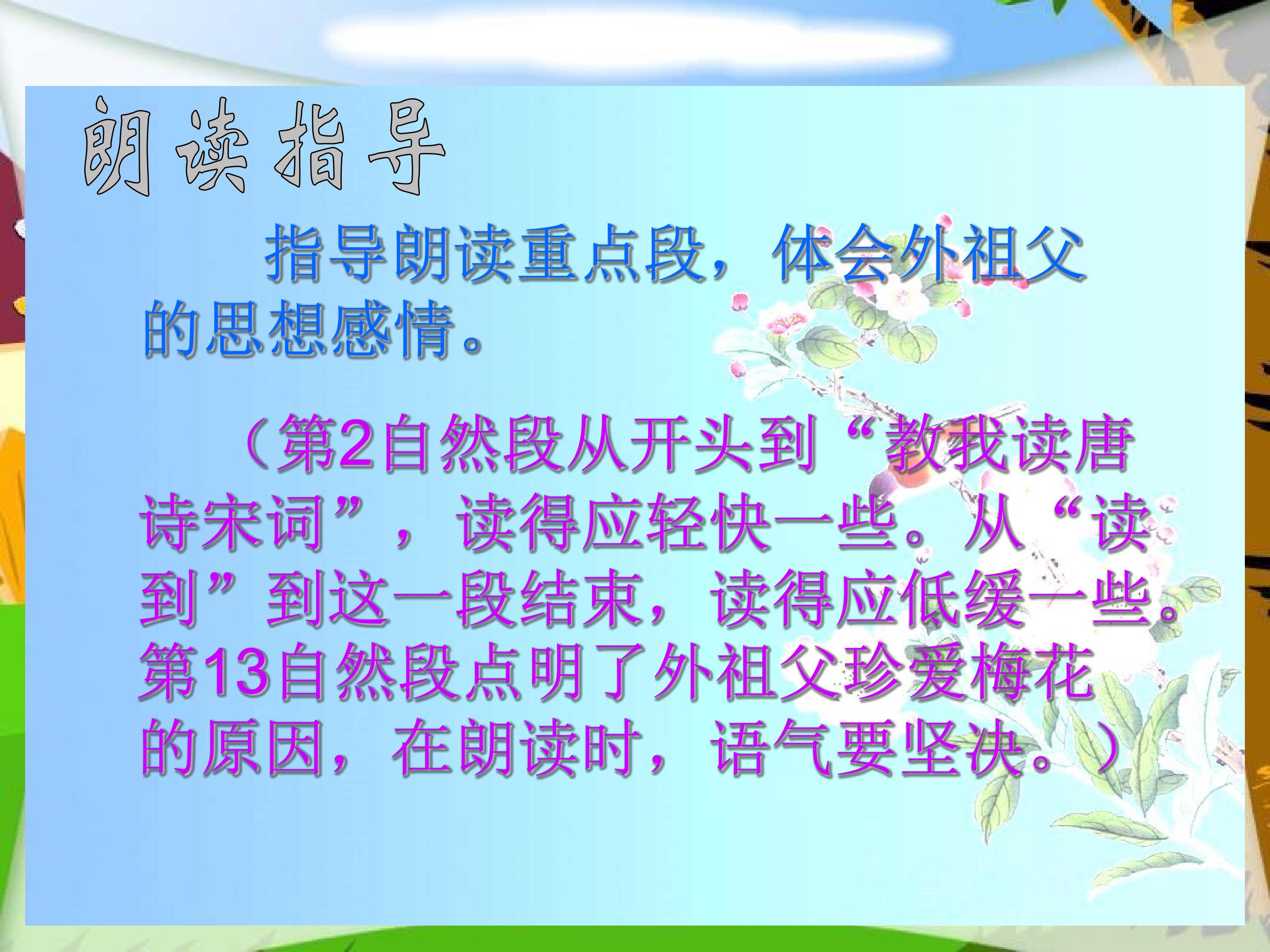 朗读指导

指导朗读重点段，体会外祖父的思想感情。

（第2自然段从开头到“教我读唐诗宋词”，读得应轻快一些。从“读到”到这一段结束，读得应低缓一些。第13自然段点明了外祖父珍爱梅花的原因，在朗读时，语气要坚决。）